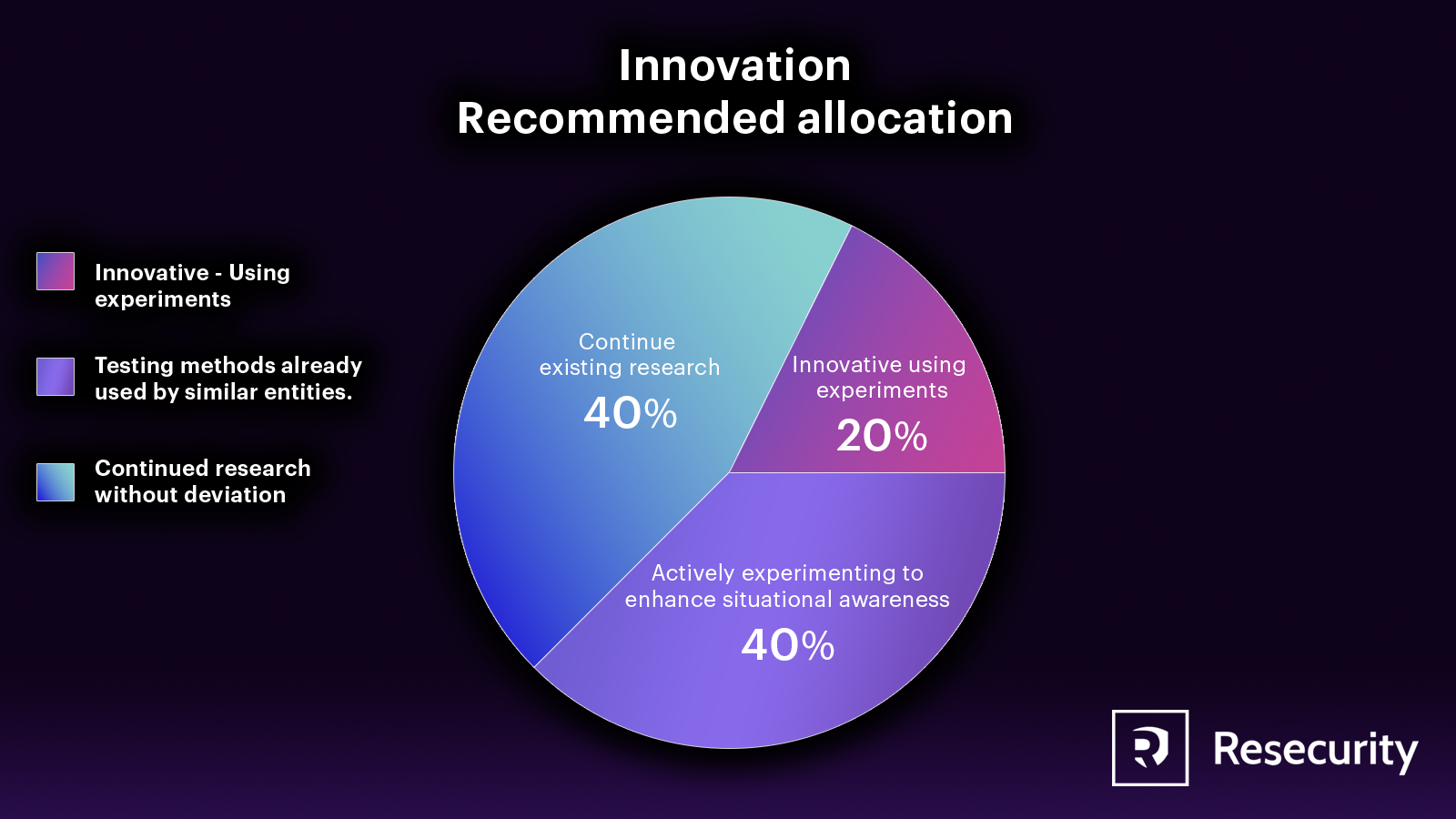 Innovation
Recommended allocation

Innovative - Using experiments

Testing methods already used by similar entities.

Continued research without deviation

Continue existing research
40%

Innovative using experiments
20%

Actively experimenting to enhance situational awareness
40%

Resecurity